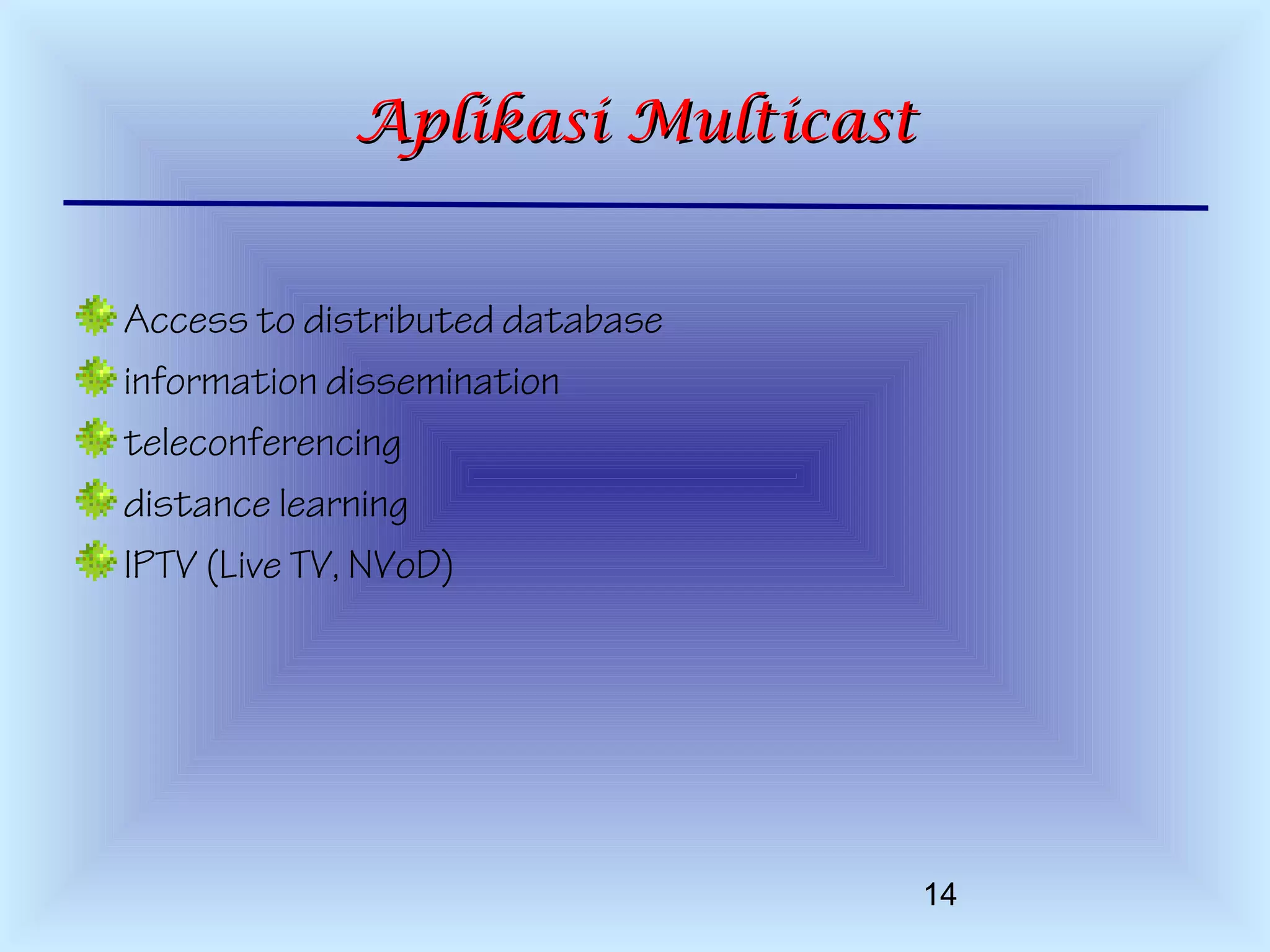 Aplikasi Multicast

Access to distributed database
information dissemination
teleconferencing
distance learning
IPTV (Live TV, NVoD)

14